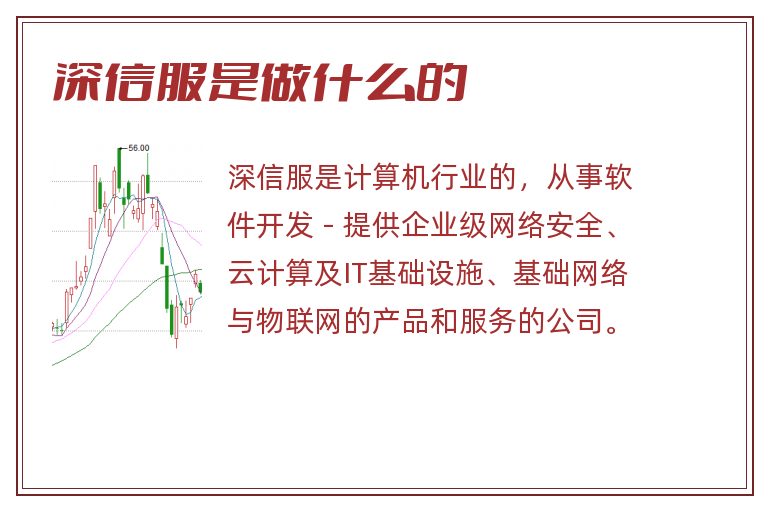 深信服是做什么的

56.00

深信服是计算机行业的，从事软件开发 - 提供企业级网络安全、云计算及IT基础设施、基础网络与物联网的产品和服务的公司。